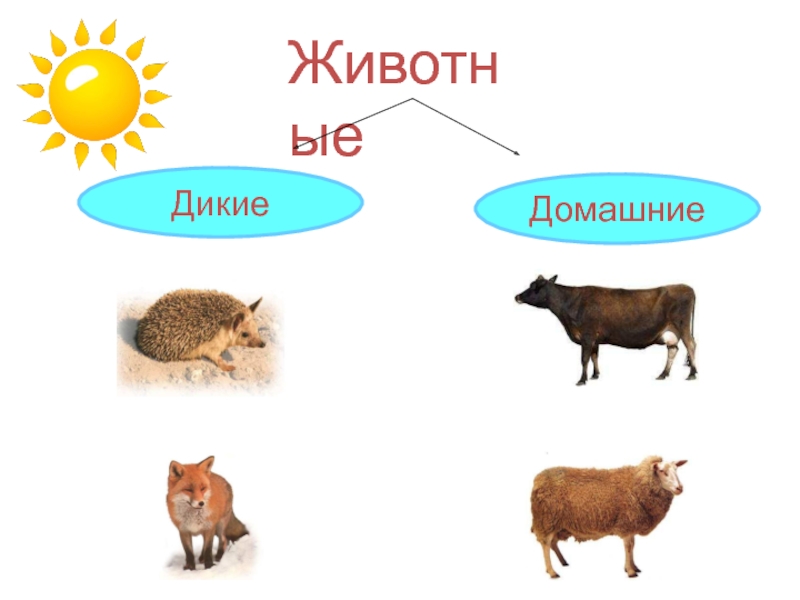 Животные

Дикие

Домашние